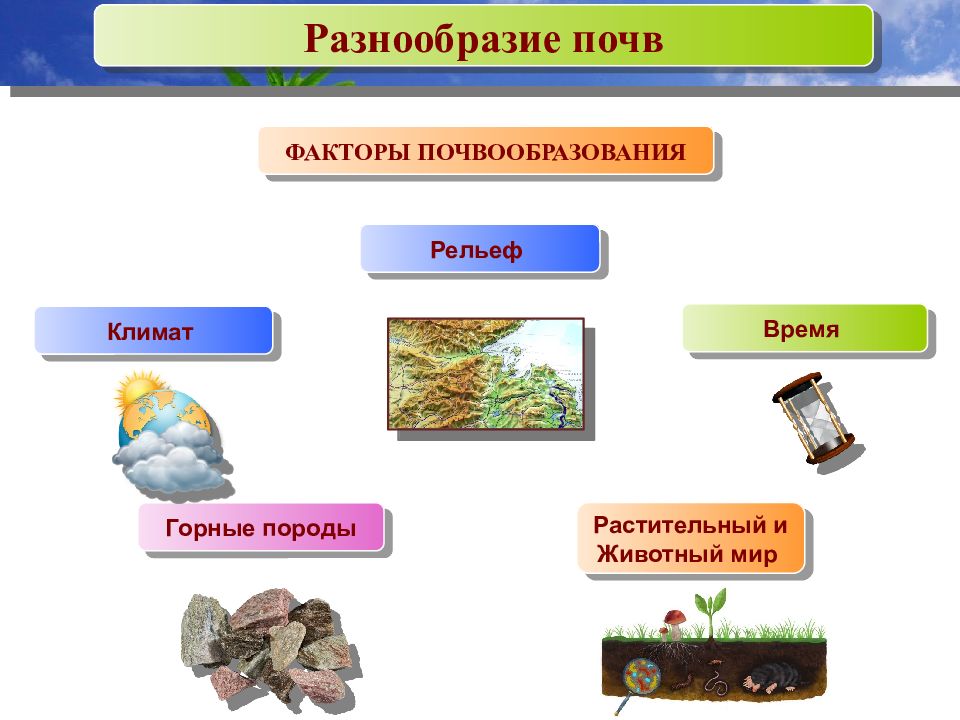 Разнообразие почв

ФАКТОРЫ ПОЧВООБРАЗОВАНИЯ

Рельеф

Климат

Время

Горные породы

Растительный и Животный мир